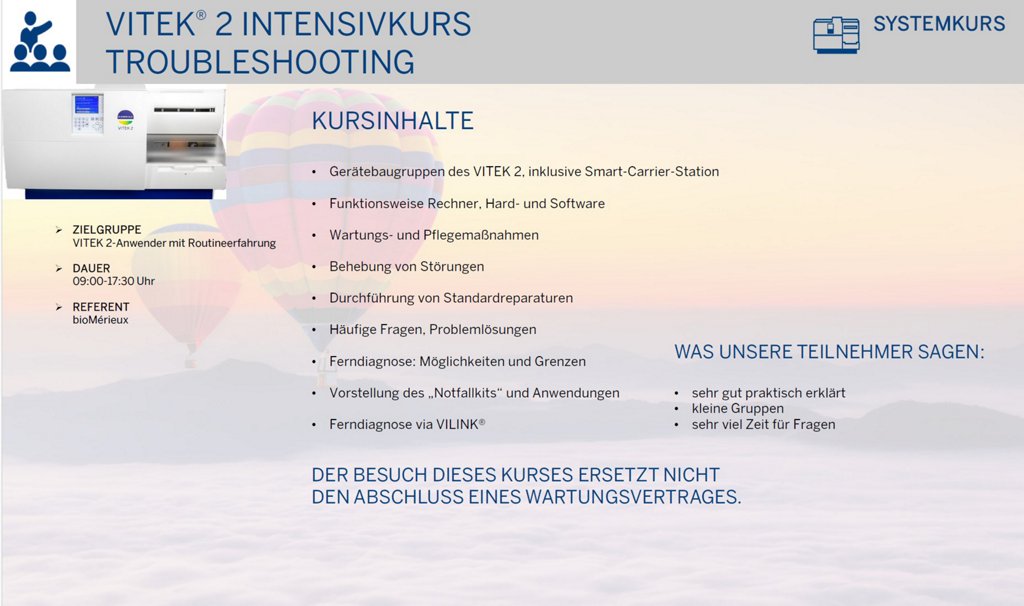 VITEK® 2 INTENSIVKURS
TROUBLESHOOTING

SYSTEMKURS

VITEK 2

➢ ZIELGRUPPE
VITEK 2-Anwender mit Routineerfahrung

➢ DAUER
09:00-17:30 Uhr

➢ REFERENT
bioMérieux

KURSINHALTE

• Gerätebaugruppen des VITEK 2, inklusive Smart-Carrier-Station
• Funktionsweise Rechner, Hard- und Software
• Wartungs- und Pflegemaßnahmen
• Behebung von Störungen
• Durchführung von Standardreparaturen
• Häufige Fragen, Problemlösungen
• Ferndiagnose: Möglichkeiten und Grenzen
• Vorstellung des „Notfallkits“ und Anwendungen
• Ferndiagnose via VILINK®

WAS UNSERE TEILNEHMER SAGEN:

• sehr gut praktisch erklärt
• kleine Gruppen
• sehr viel Zeit für Fragen

DER BESUCH DIESES KURSES ERSETZT NICHT DEN ABSCHLUSS EINES WARTUNGSVERTRAGES.